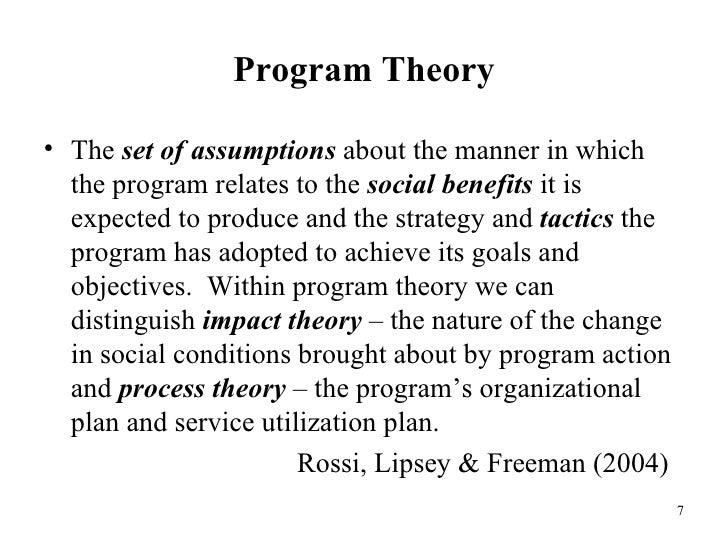 Program Theory

• The set of assumptions about the manner in which the program relates to the social benefits it is expected to produce and the strategy and tactics the program has adopted to achieve its goals and objectives. Within program theory we can distinguish impact theory – the nature of the change in social conditions brought about by program action and process theory – the program's organizational plan and service utilization plan.

Rossi, Lipsey & Freeman (2004)

7